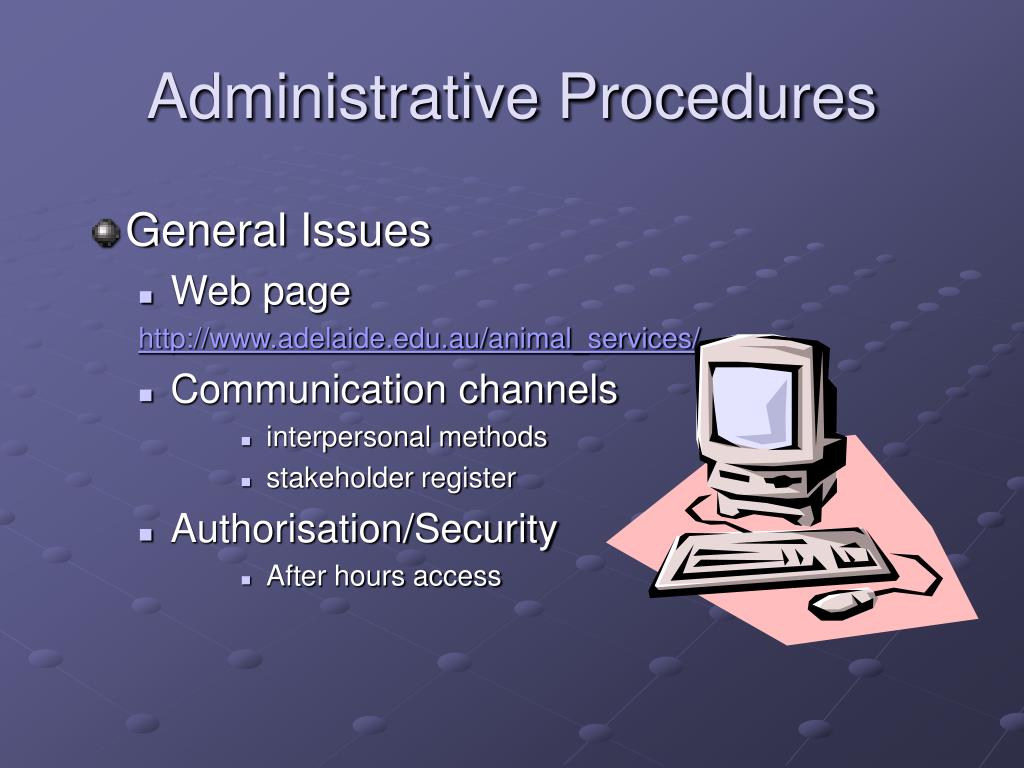 Administrative Procedures

General Issues

Web page

http://www.adelaide.edu.au/animal_services/

Communication channels

interpersonal methods

stakeholder register

Authorisation/Security

After hours access